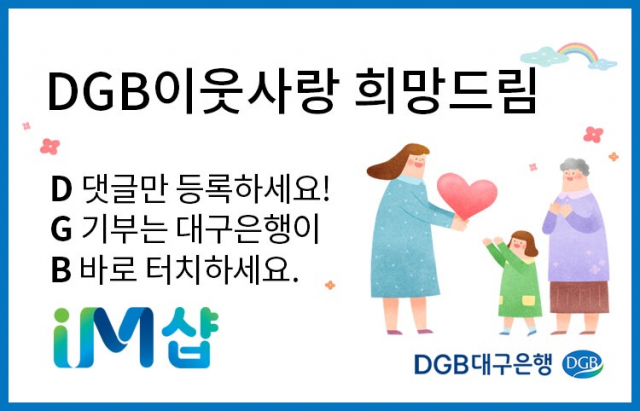 DGB이웃사랑 희망드림

D 댓글만 등록하세요!
G 기부는 대구은행이
B 바로 터치하세요.

iM샵

DGB대구은행 DGB